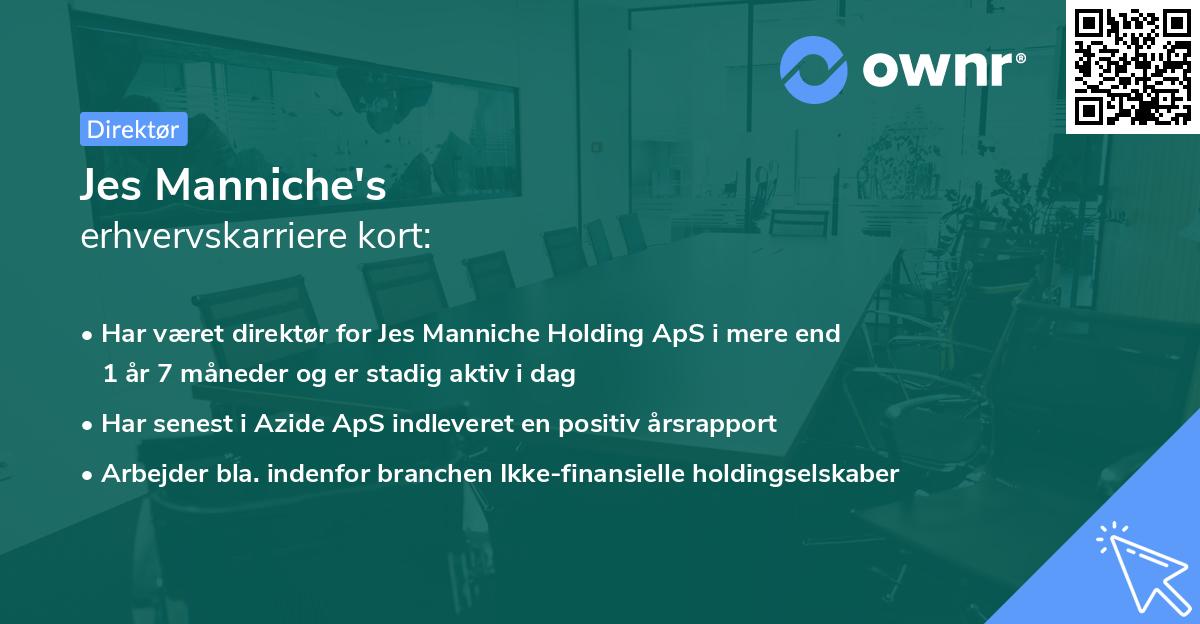 ownr®

Direktør

Jes Manniche's
erhvervskarriere kort:

• Har været direktør for Jes Manniche Holding ApS i mere end 1 år 7 måneder og er stadig aktiv i dag
• Har senest i Azide ApS indleveret en positiv årsrapport
• Arbejder bla. indenfor branchen Ikke-finansielle holdingselskaber